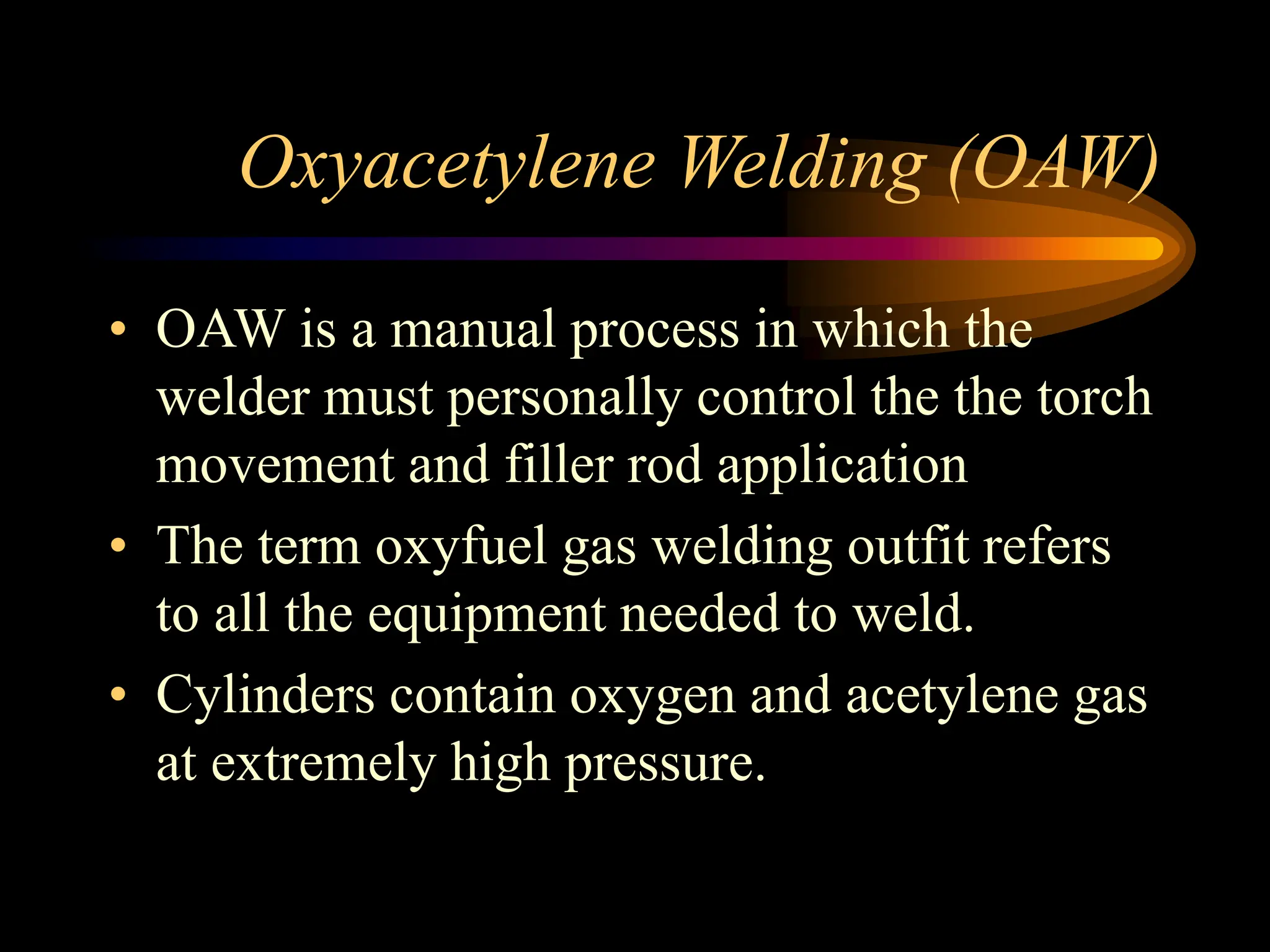 Oxyacetylene Welding (OAW)

• OAW is a manual process in which the welder must personally control the the torch movement and filler rod application

• The term oxyfuel gas welding outfit refers to all the equipment needed to weld.

• Cylinders contain oxygen and acetylene gas at extremely high pressure.